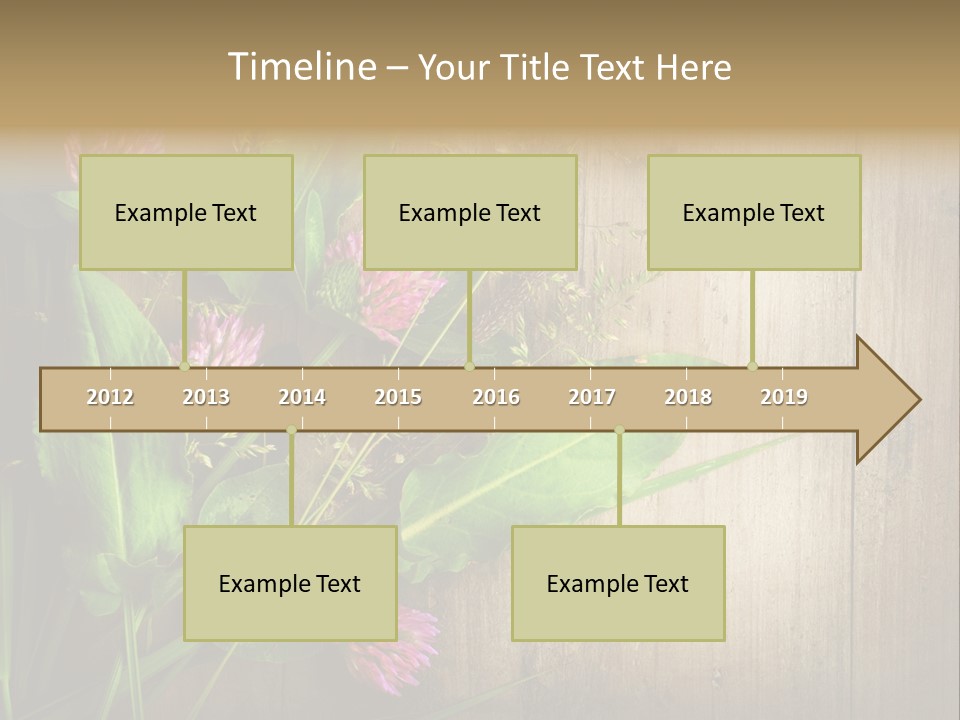 Timeline – Your Title Text Here

Example Text

Example Text

Example Text

2012 2013 2014 2015 2016 2017 2018 2019

Example Text

Example Text